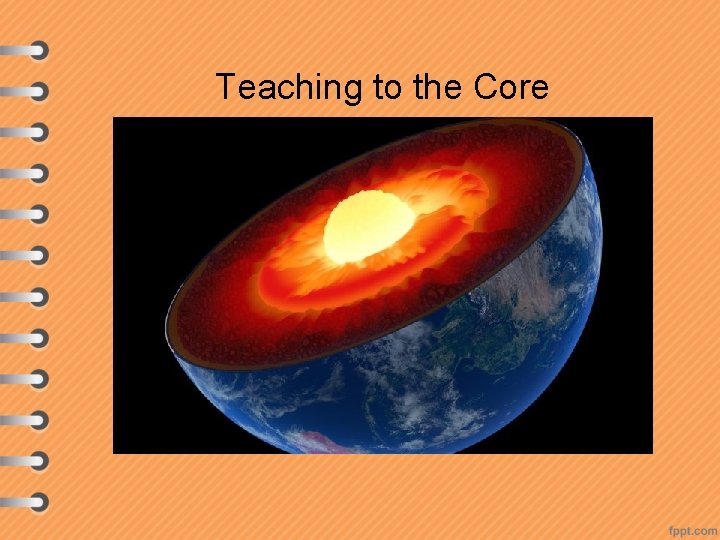 Teaching to the Core

fppt.com